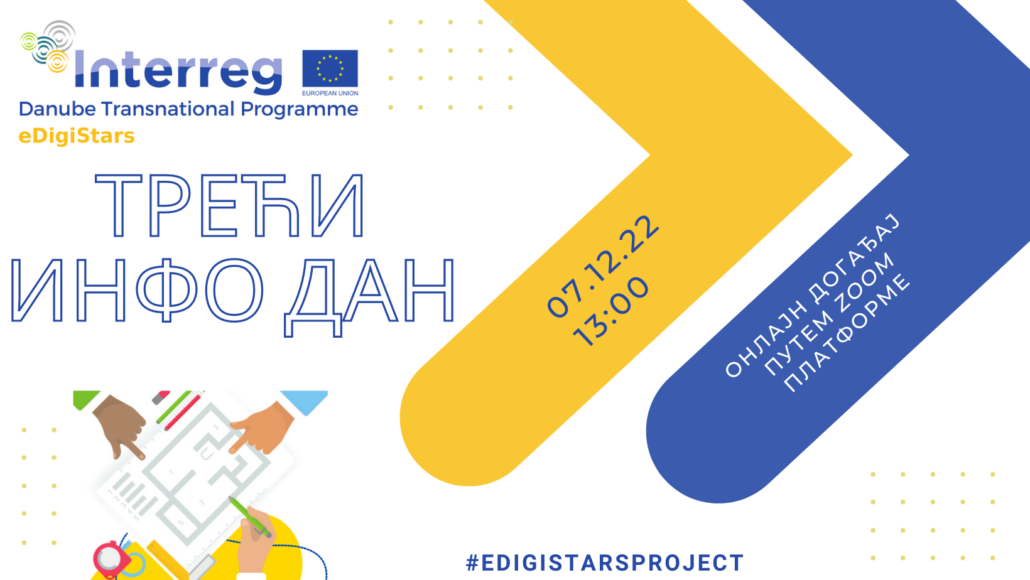 Interreg
EUROPEAN UNION
Danube Transnational Programme
eDigiStars

ТРЕЋИ ИНФО ДАН

07.12.22
13:00

ОНЛАЈН ДОГАЂАЈ ПУТЕМ ZOOM ПЛАТФОРМЕ

#EDIGISTARSPROJECT